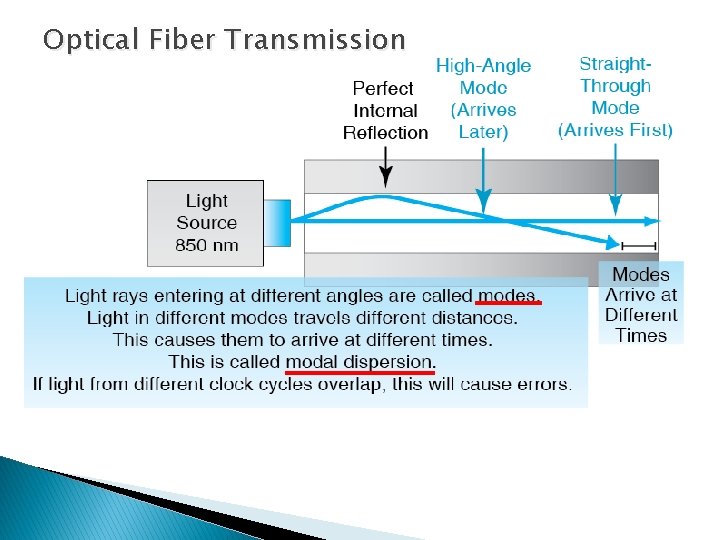 Optical Fiber Transmission

Perfect Internal Reflection

High-Angle Mode (Arrives Later)

Straight-Through Mode (Arrives First)

Light Source 850 nm

Modes Arrive at Different Times

Light rays entering at different angles are called modes.
Light in different modes travels different distances.
This causes them to arrive at different times.
This is called modal dispersion.
If light from different clock cycles overlap, this will cause errors.